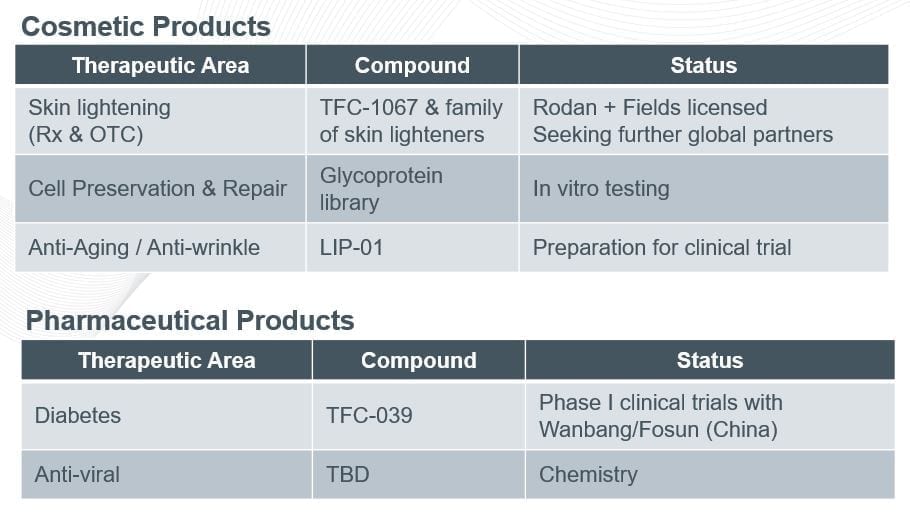 Cosmetic Products

| Therapeutic Area | Compound | Status |
|---|---|---|
| Skin lightening (Rx & OTC) | TFC-1067 & family of skin lighteners | Rodan + Fields licensed Seeking further global partners |
| Cell Preservation & Repair | Glycoprotein library | In vitro testing |
| Anti-Aging / Anti-wrinkle | LIP-01 | Preparation for clinical trial |

Pharmaceutical Products

| Therapeutic Area | Compound | Status |
|---|---|---|
| Diabetes | TFC-039 | Phase I clinical trials with Wanbang/Fosun (China) |
| Anti-viral | TBD | Chemistry |